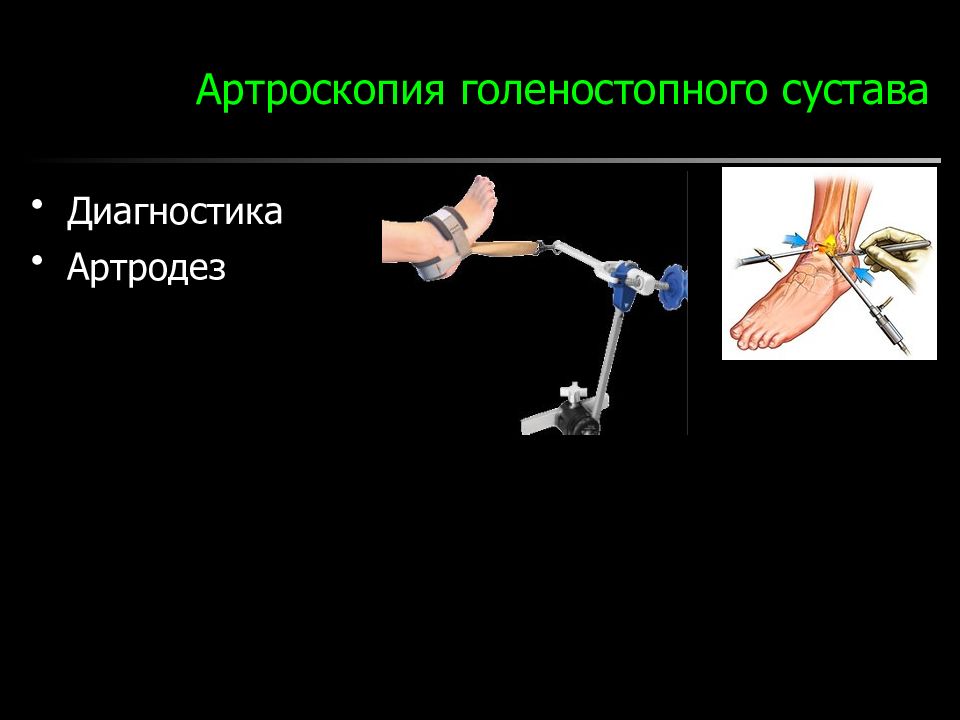 Артроскопия голеностопного сустава

• Диагностика
• Артродез